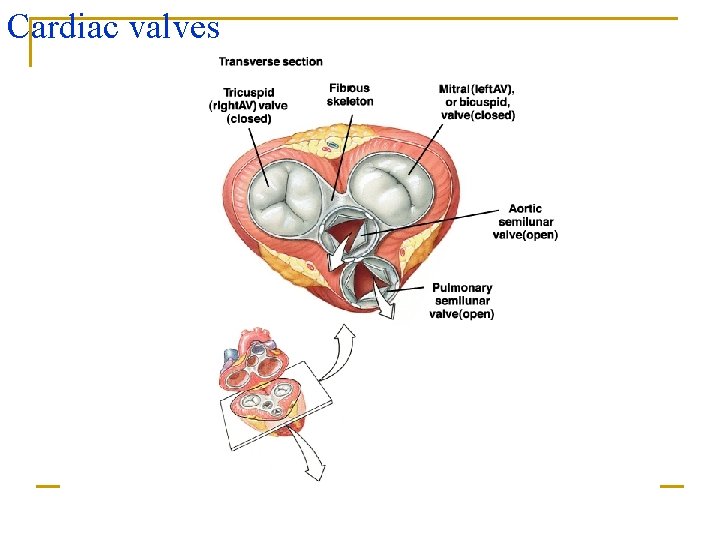 Cardiac valves

Transverse section

Tricuspid (rightAV) valve (closed)

Fibrous skeleton

Mitral (leftAV), or bicuspid, valve(closed)

Aortic semilunar valve(open)

Pulmonary semilunar valve(open)